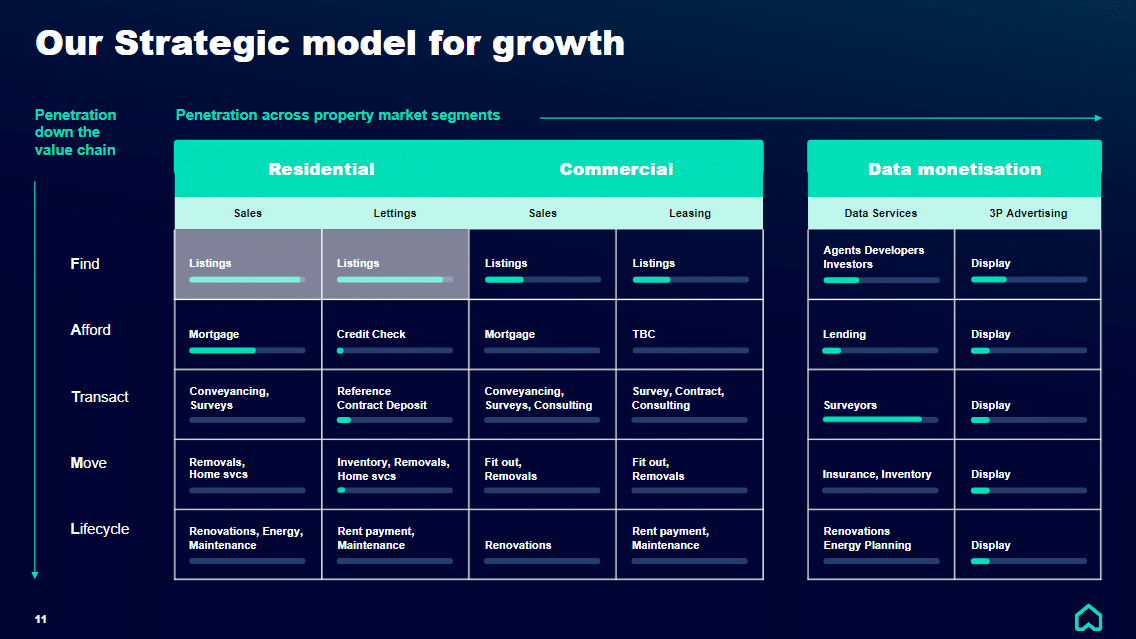 Our Strategic model for growth

Penetration down the value chain

Penetration across property market segments

| | Residential | | Commercial | | Data monetisation | |
|---|---|---|---|---|---|---|
| | Sales | Lettings | Sales | Leasing | Data Services | 3P Advertising |
| Find | Listings | Listings | Listings | Listings | Agents Developers Investors | Display |
| Afford | Mortgage | Credit Check | Mortgage | TBC | Lending | Display |
| Transact | Conveyancing, Surveys | Reference Contract Deposit | Conveyancing, Surveys, Consulting | Survey, Contract, Consulting | Surveyors | Display |
| Move | Removals, Home svcs | Inventory, Removals, Home svcs | Fit out, Removals | Fit out, Removals | Insurance, Inventory | Display |
| Lifecycle | Renovations, Energy, Maintenance | Rent payment, Maintenance | Renovations | Rent payment, Maintenance | Renovations Energy Planning | Display |

11